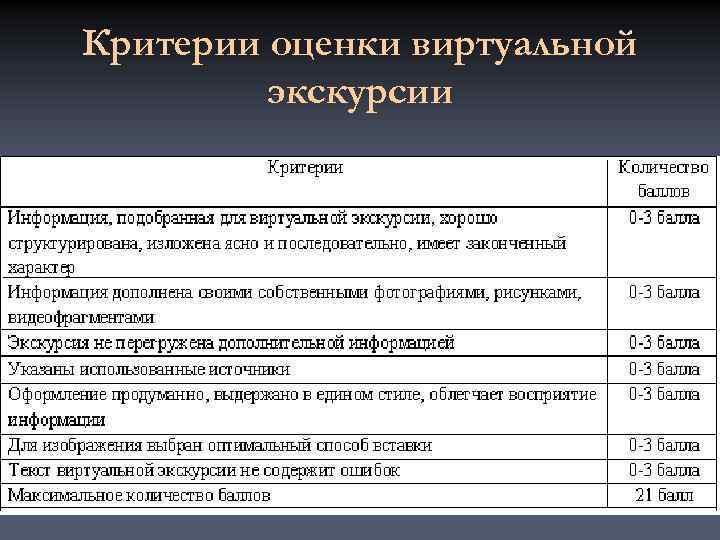 Критерии оценки виртуальной экскурсии

| Критерии | Количество баллов |
|---|---|
| Информация, подобранная для виртуальной экскурсии, хорошо структурирована, изложена ясно и последовательно, имеет законченный характер | 0-3 балла |
| Информация дополнена своими собственными фотографиями, рисунками, видеофрагментами | 0-3 балла |
| Экскурсия не перегружена дополнительной информацией | 0-3 балла |
| Указаны использованные источники | 0-3 балла |
| Оформление продуманно, выдержано в едином стиле, облегчает восприятие информации | 0-3 балла |
| Для изображения выбран оптимальный способ вставки | 0-3 балла |
| Текст виртуальной экскурсии не содержит ошибок | 0-3 балла |
| Максимальное количество баллов | 21 балл |